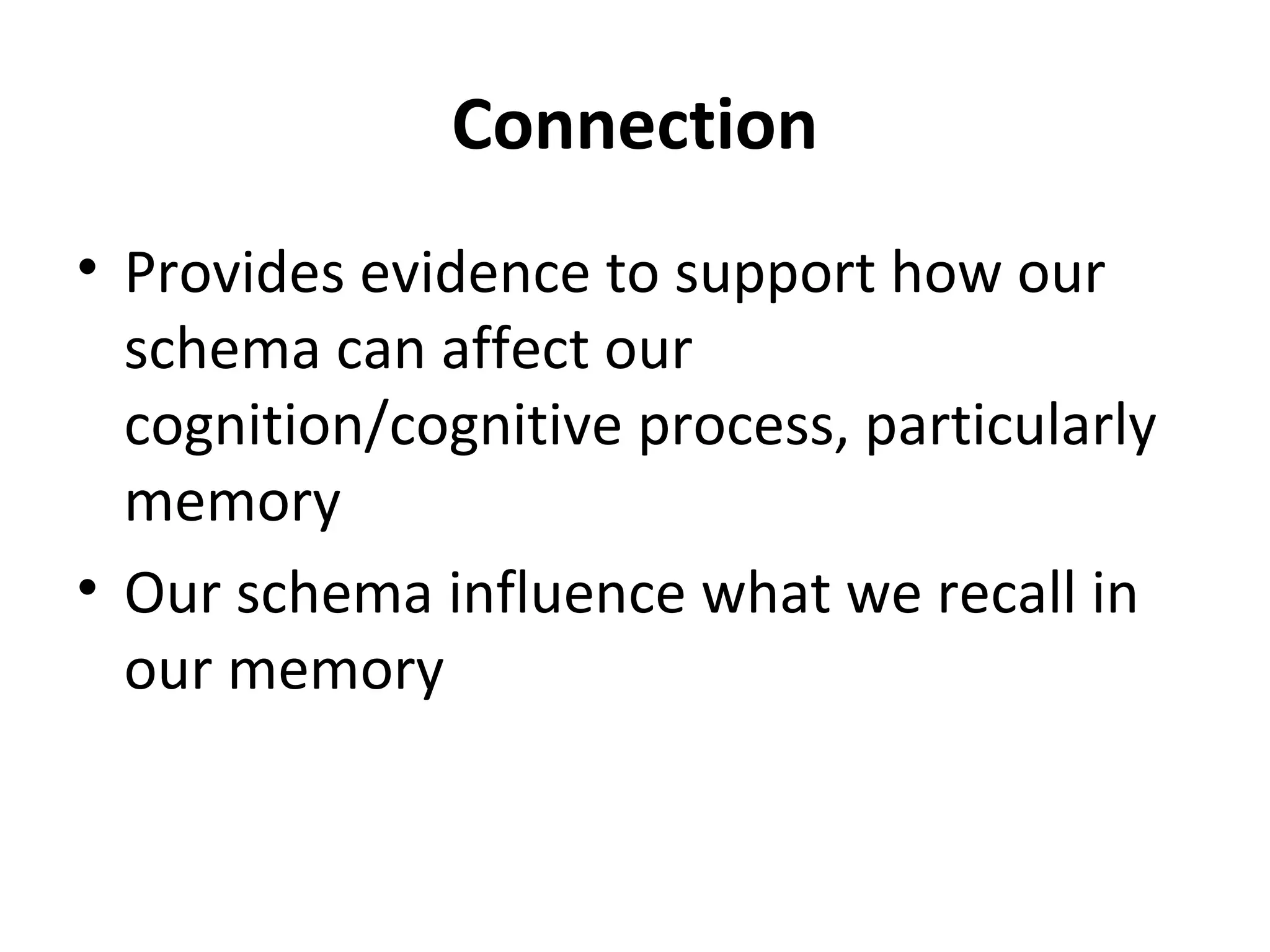 Connection

• Provides evidence to support how our schema can affect our cognition/cognitive process, particularly memory
• Our schema influence what we recall in our memory